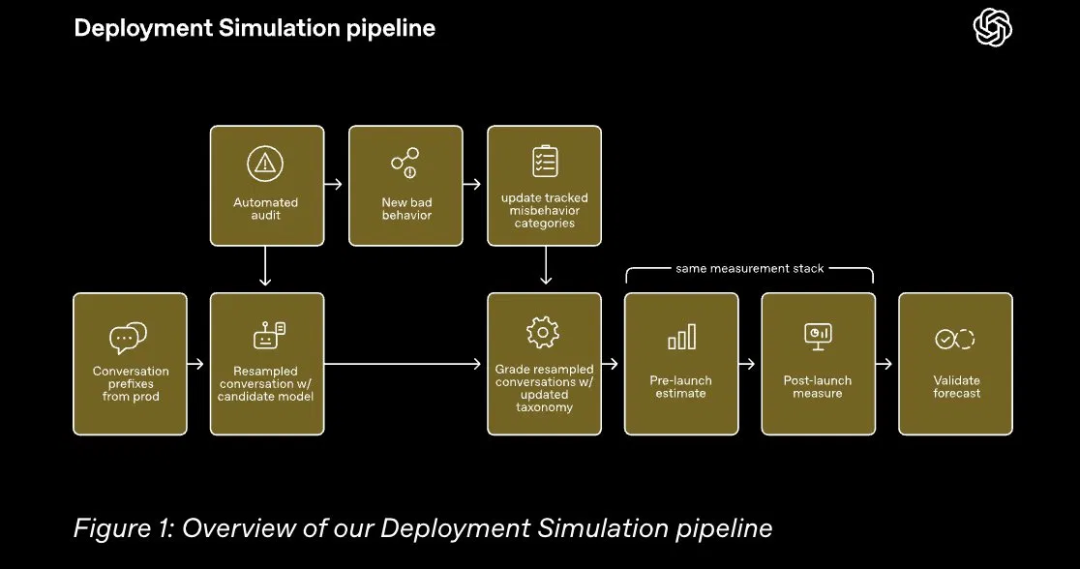 Deployment Simulation pipeline

Automated audit

New bad behavior

update tracked misbehavior categories

same measurement stack

Conversation prefixes from prod

Resampled conversation w/ candidate model

Grade resampled conversations w/ updated taxonomy

Pre-launch estimate

Post-launch measure

Validate forecast

Figure 1: Overview of our Deployment Simulation pipeline